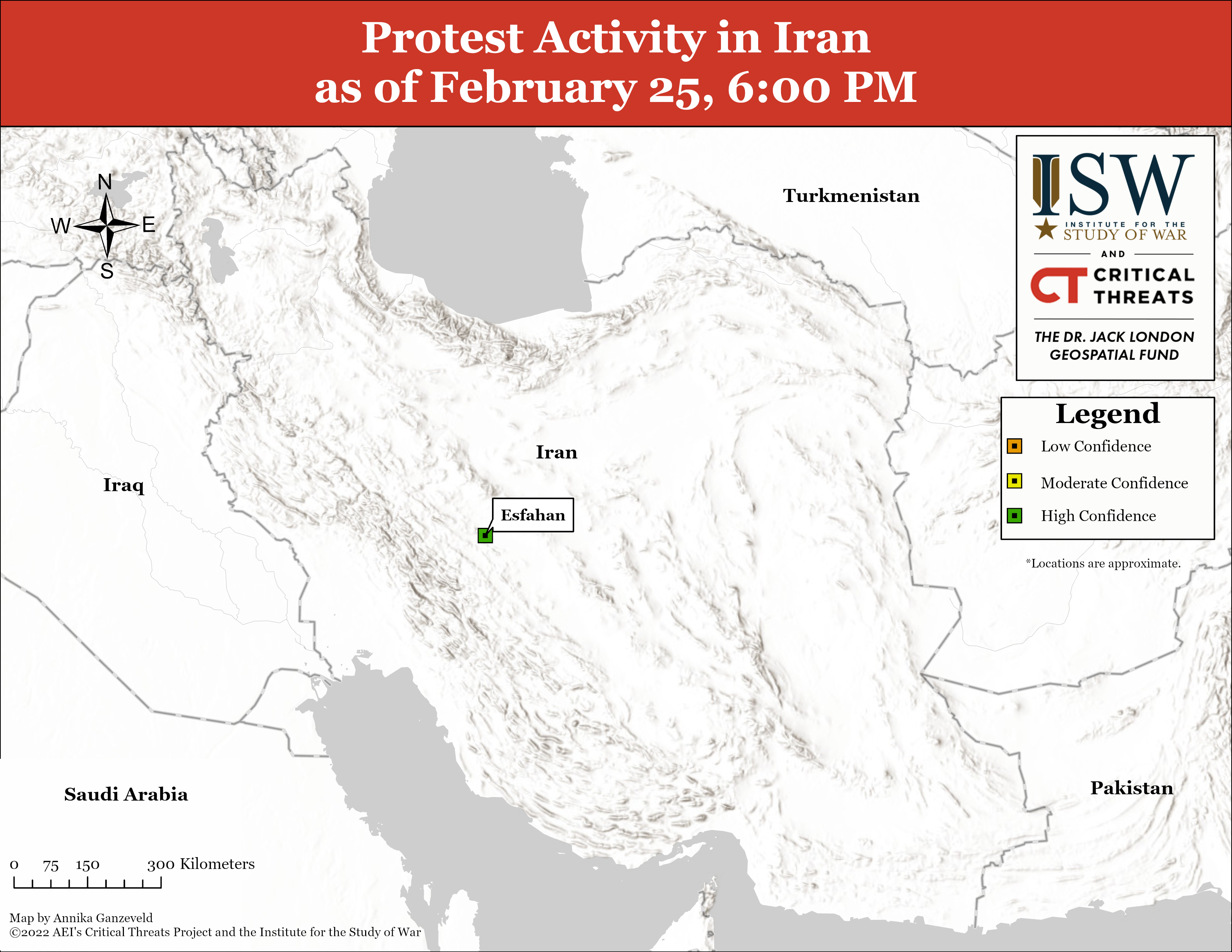 Protest Activity in Iran
as of February 25, 6:00 PM

N
W
E
S

Turkmenistan

ISW
INSTITUTE FOR THE
STUDY OF WAR
AND
CT CRITICAL THREATS
THE DR. JACK LONDON GEOSPATIAL FUND

Legend
Low Confidence
Moderate Confidence
High Confidence

*Locations are approximate.

Iran
Iraq
Esfahan

Saudi Arabia
Pakistan

0 75 150 300 Kilometers

Map by Annika Ganzeveld
©2022 AEI's Critical Threats Project and the Institute for the Study of War